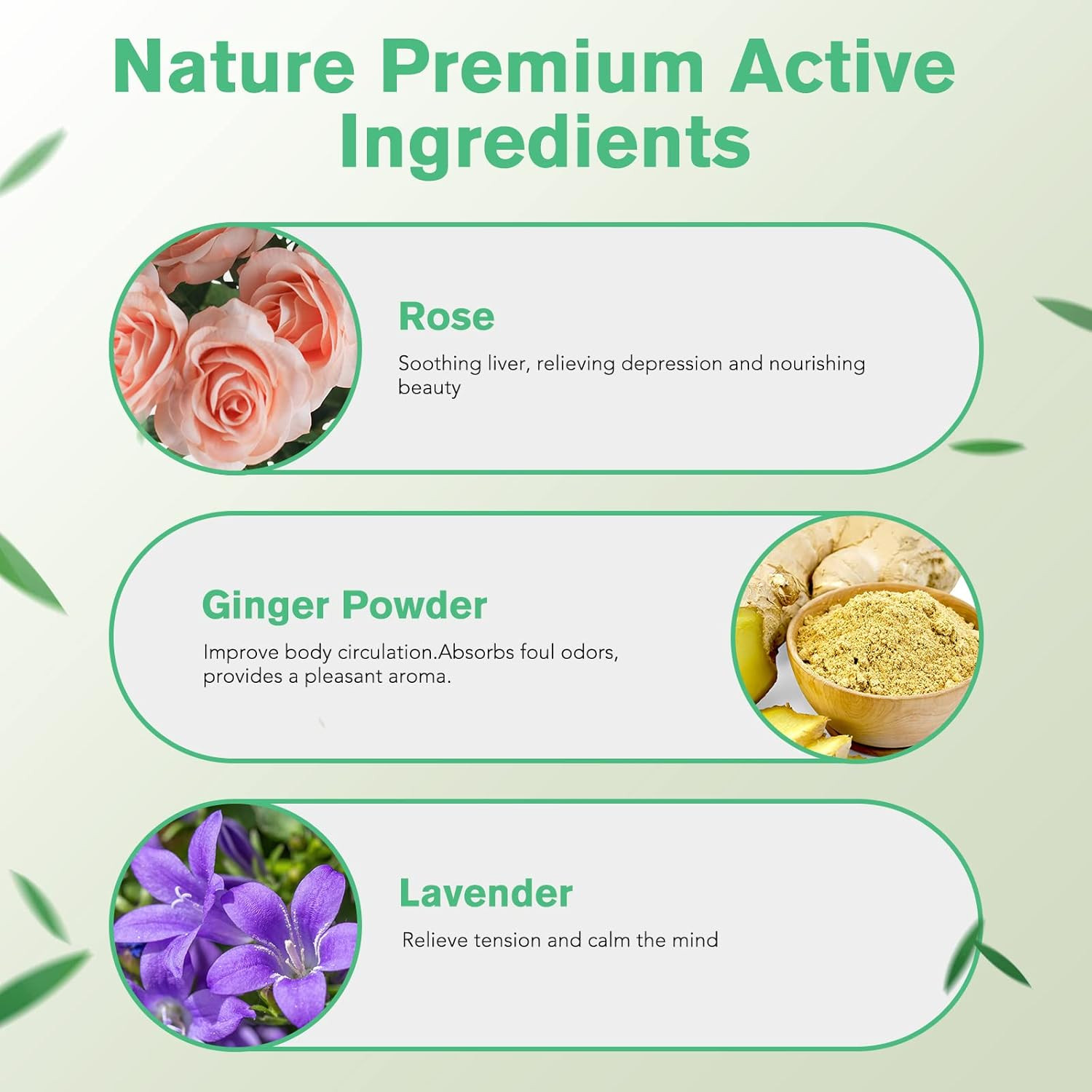 Nature Premium Active Ingredients

Rose

Soothing liver, relieving depression and nourishing beauty

Ginger Powder

Improve body circulation.Absorbs foul odors, provides a pleasant aroma.

Lavender

Relieve tension and calm the mind